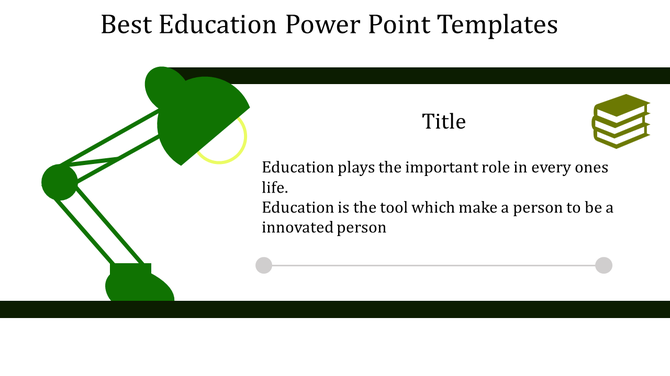 Best Education Power Point Templates

Title

Education plays the important role in every ones life.
Education is the tool which make a person to be a innovated person